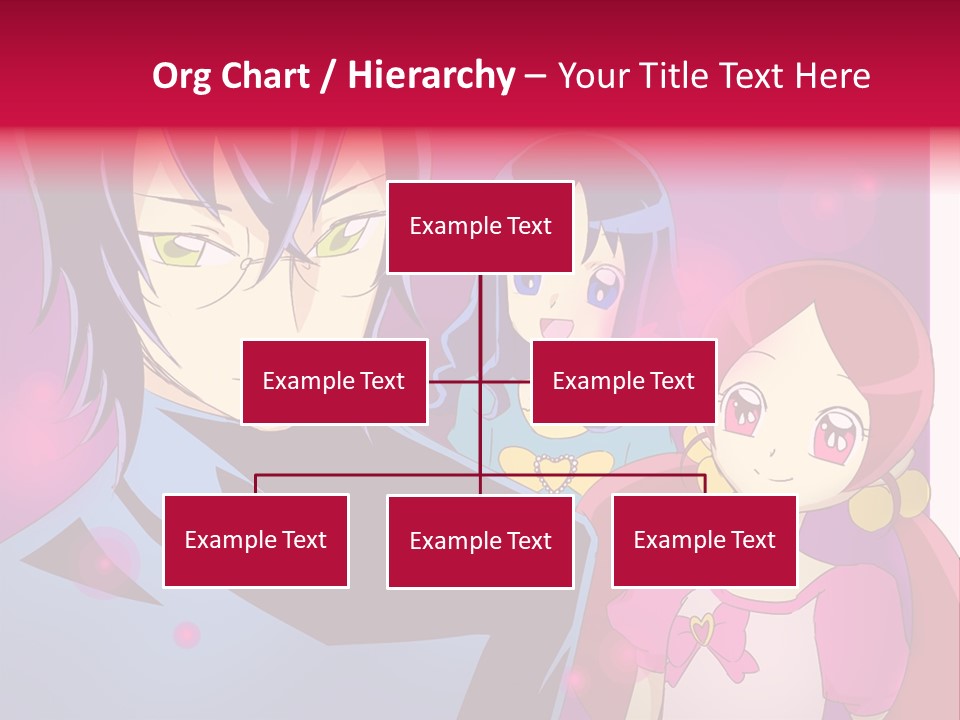 Org Chart / Hierarchy – Your Title Text Here

Example Text

Example Text

Example Text

Example Text

Example Text

Example Text